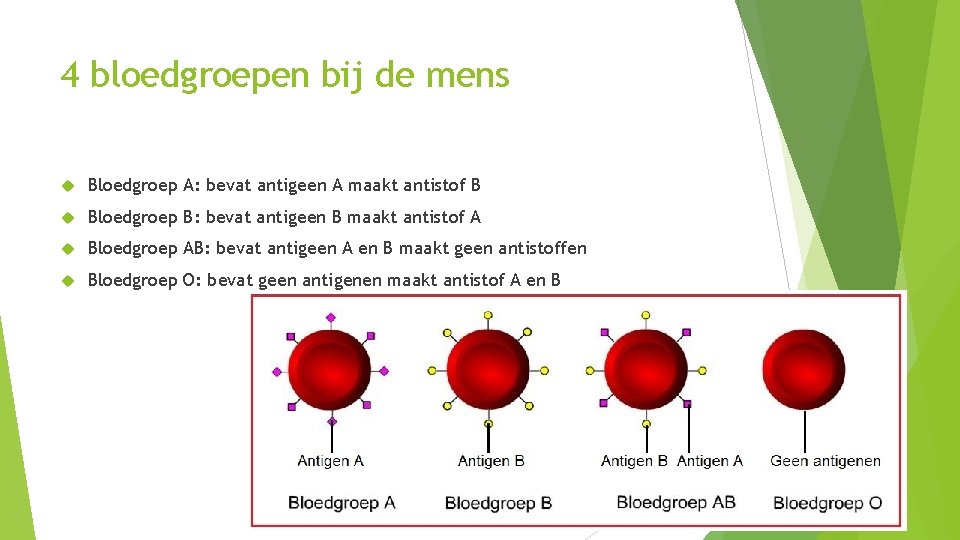 4 bloedgroepen bij de mens

Bloedgroep A: bevat antigeen A maakt antistof B

Bloedgroep B: bevat antigeen B maakt antistof A

Bloedgroep AB: bevat antigeen A en B maakt geen antistoffen

Bloedgroep O: bevat geen antigenen maakt antistof A en B

Antigen A
Bloedgroep A

Antigen B
Bloedgroep B

Antigen B Antigen A
Bloedgroep AB

Geen antigenen
Bloedgroep O